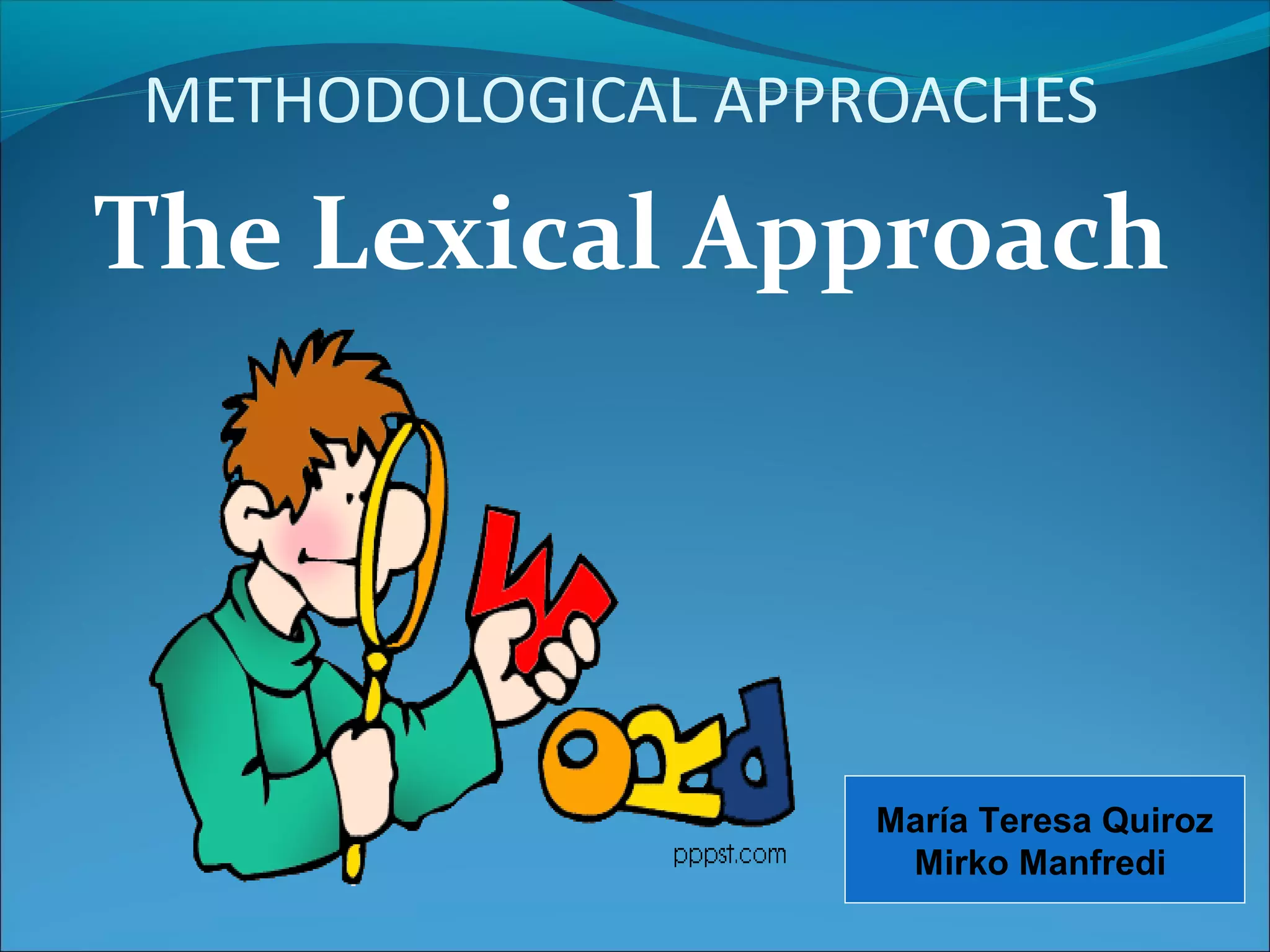 METHODOLOGICAL APPROACHES

The Lexical Approach

WORd

pppst.com

María Teresa Quiroz
Mirko Manfredi